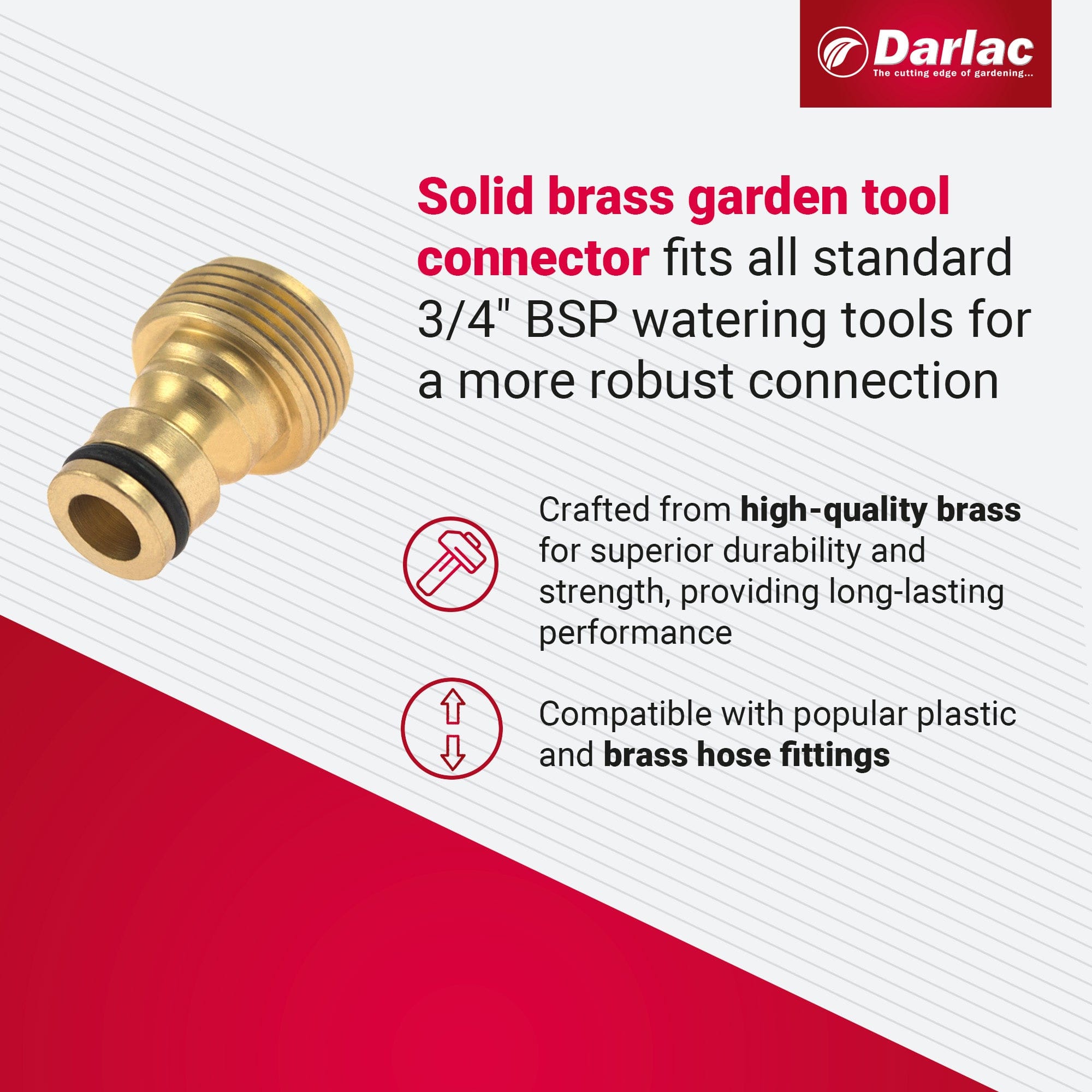 Darlac
The cutting edge of gardening...

Solid brass garden tool connector fits all standard 3/4" BSP watering tools for a more robust connection

Crafted from high-quality brass for superior durability and strength, providing long-lasting performance

Compatible with popular plastic and brass hose fittings